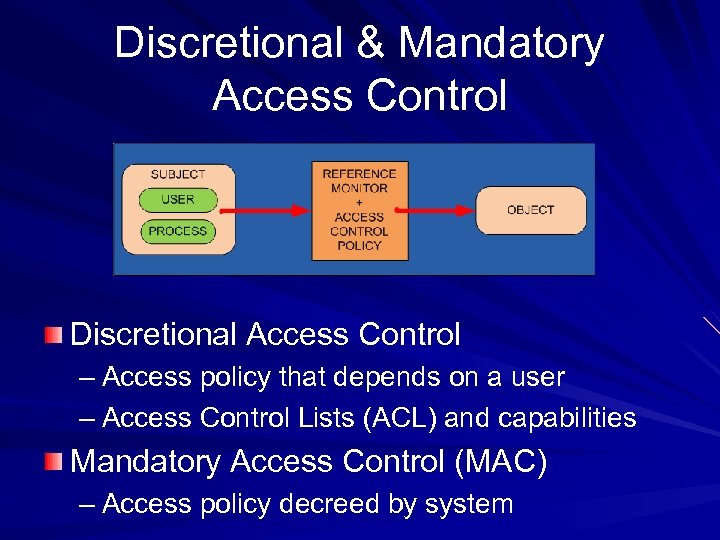 Discretional & Mandatory Access Control

SUBJECT
USER
PROCESS

REFERENCE MONITOR + ACCESS CONTROL POLICY

OBJECT

Discretional Access Control
– Access policy that depends on a user
– Access Control Lists (ACL) and capabilities

Mandatory Access Control (MAC)
– Access policy decreed by system